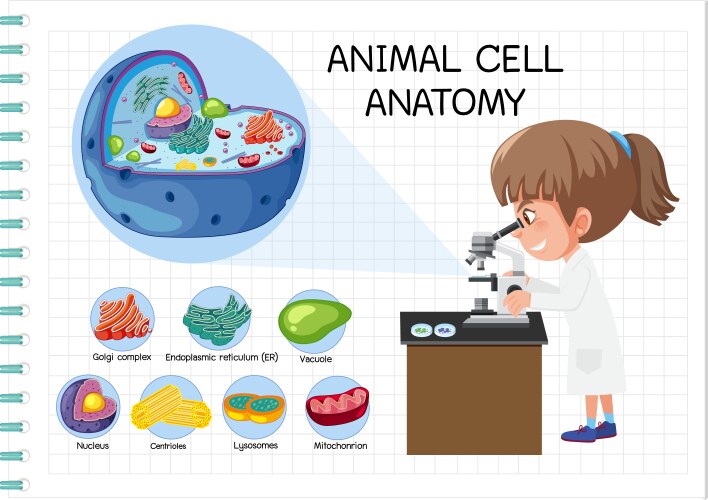 ANIMAL CELL ANATOMY

Golgi complex
Endoplasmic reticulum (ER)
Vacuole
Nucleus
Centrioles
Lysosomes
Mitochonrion